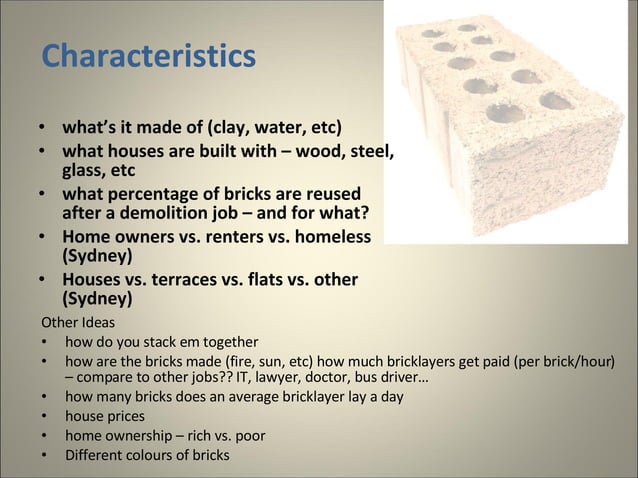 Characteristics

• what's it made of (clay, water, etc)
• what houses are built with – wood, steel, glass, etc
• what percentage of bricks are reused after a demolition job – and for what?
• Home owners vs. renters vs. homeless (Sydney)
• Houses vs. terraces vs. flats vs. other (Sydney)

Other Ideas
• how do you stack em together
• how are the bricks made (fire, sun, etc) how much bricklayers get paid (per brick/hour) – compare to other jobs?? IT, lawyer, doctor, bus driver…
• how many bricks does an average bricklayer lay a day
• house prices
• home ownership – rich vs. poor
• Different colours of bricks